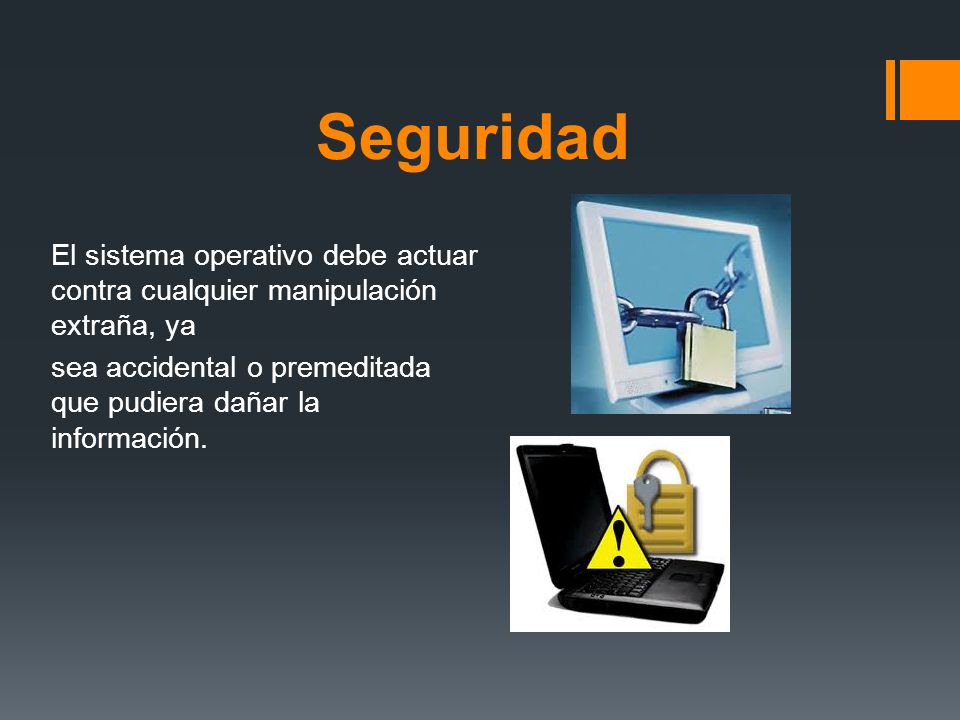 Seguridad

El sistema operativo debe actuar contra cualquier manipulación extraña, ya

sea accidental o premeditada que pudiera dañar la información.